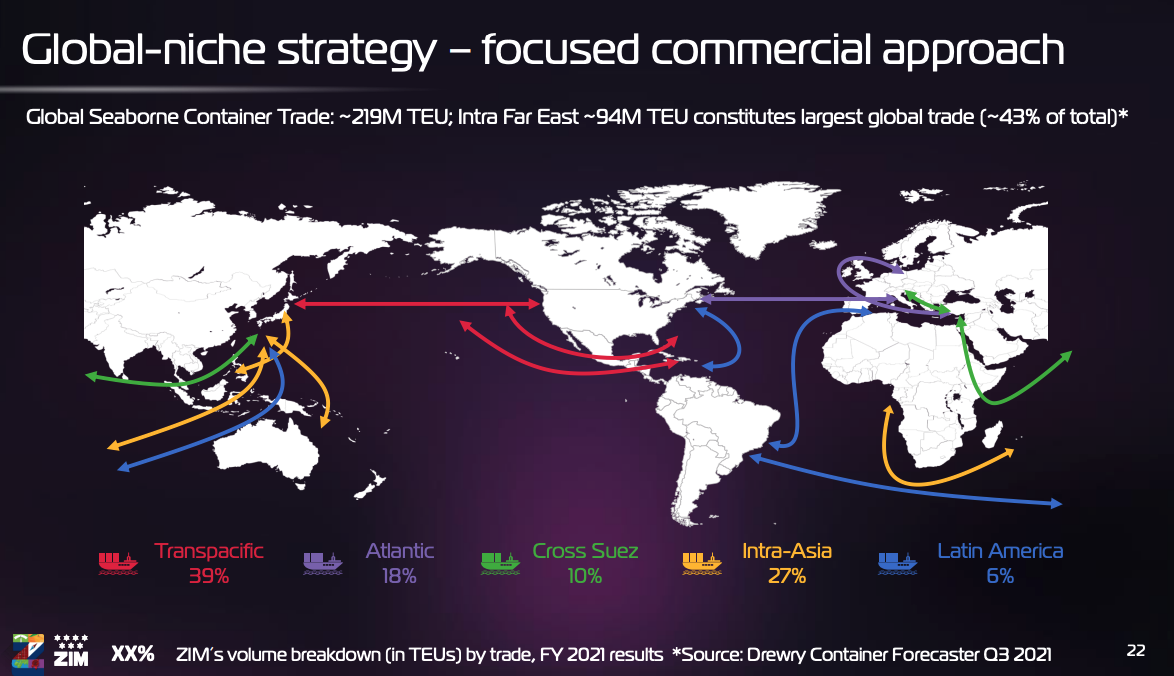 Global-niche strategy – focused commercial approach

Global Seaborne Container Trade: ~219M TEU; Intra Far East ~94M TEU constitutes largest global trade (~43% of total)*

Transpacific
39%

Atlantic
18%

Cross Suez
10%

Intra-Asia
27%

Latin America
6%

ZIM

XX% ZIM's volume breakdown (in TEUs) by trade, FY 2021 results *Source: Drewry Container Forecaster Q3 2021

22